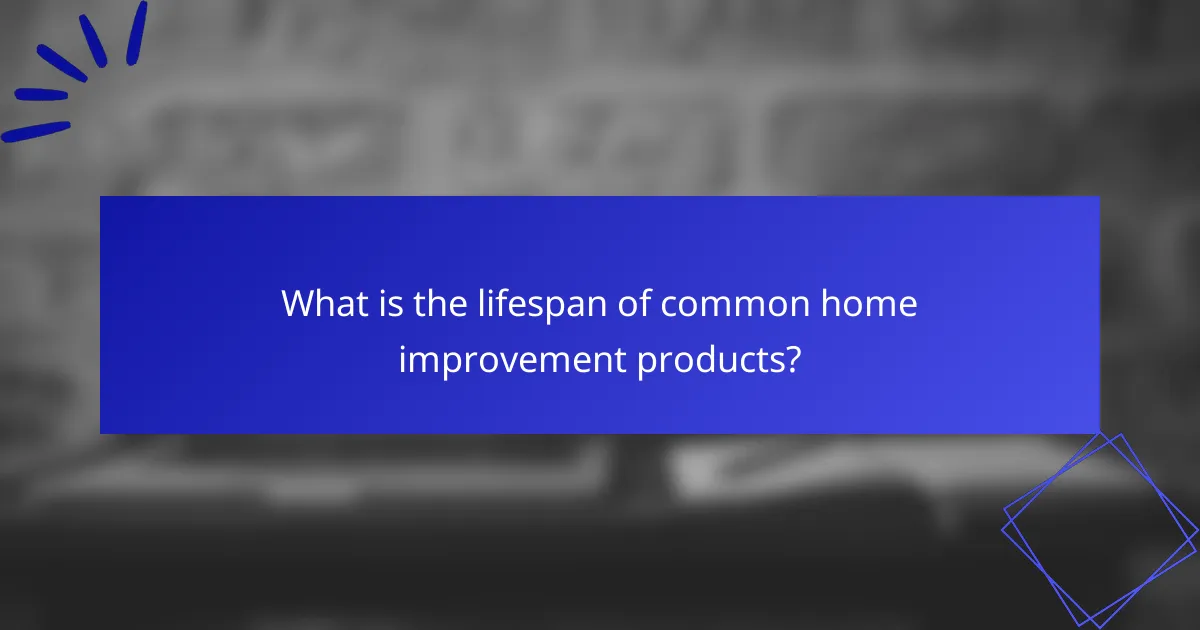 What is the lifespan of common home improvement products?